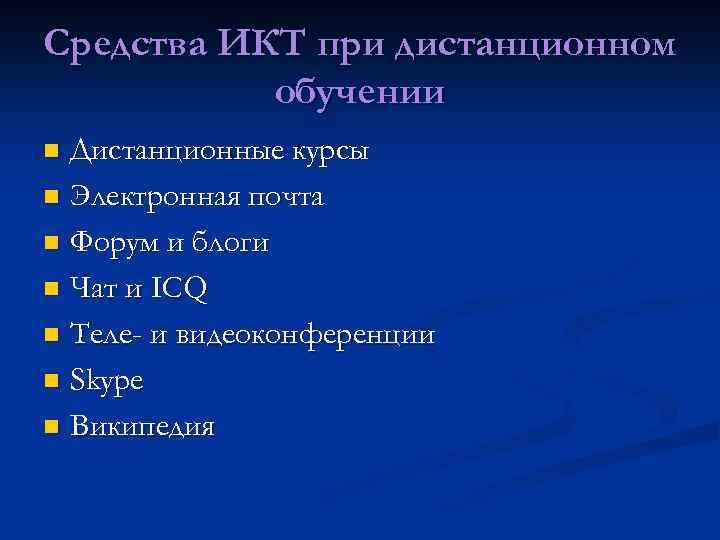 Средства ИКТ при дистанционном обучении

- Дистанционные курсы
- Электронная почта
- Форум и блоги
- Чат и ICQ
- Теле- и видеоконференции
- Skype
- Википедия